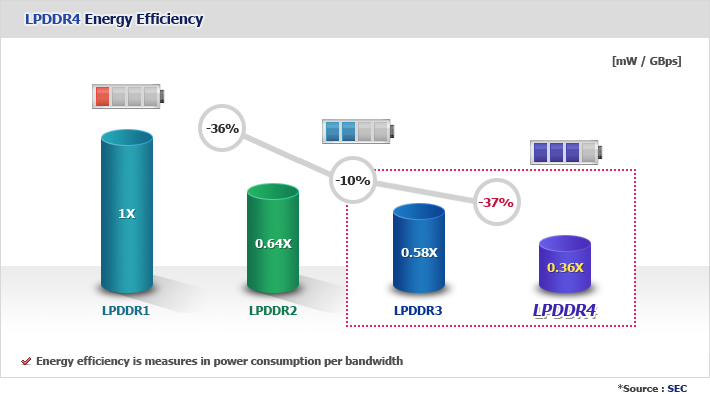 LPDDR4 Energy Efficiency

[mW / GBps]

-36%

-10%

-37%

1X

0.64X

0.58X

0.36X

LPDDR1

LPDDR2

LPDDR3

LPDDR4

Energy efficiency is measures in power consumption per bandwidth

*Source : SEC